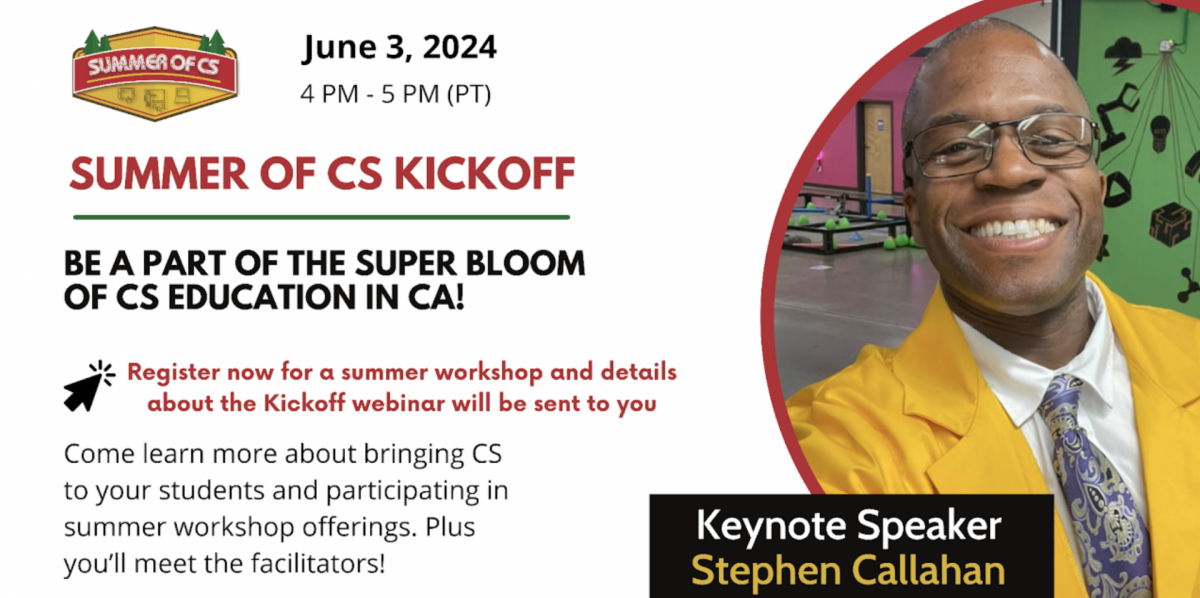 SUMMER OF CS

June 3, 2024
4 PM - 5 PM (PT)

SUMMER OF CS KICKOFF

BE A PART OF THE SUPER BLOOM OF CS EDUCATION IN CA!

Register now for a summer workshop and details about the Kickoff webinar will be sent to you

Come learn more about bringing CS to your students and participating in summer workshop offerings. Plus you'll meet the facilitators!

Keynote Speaker
Stephen Callahan